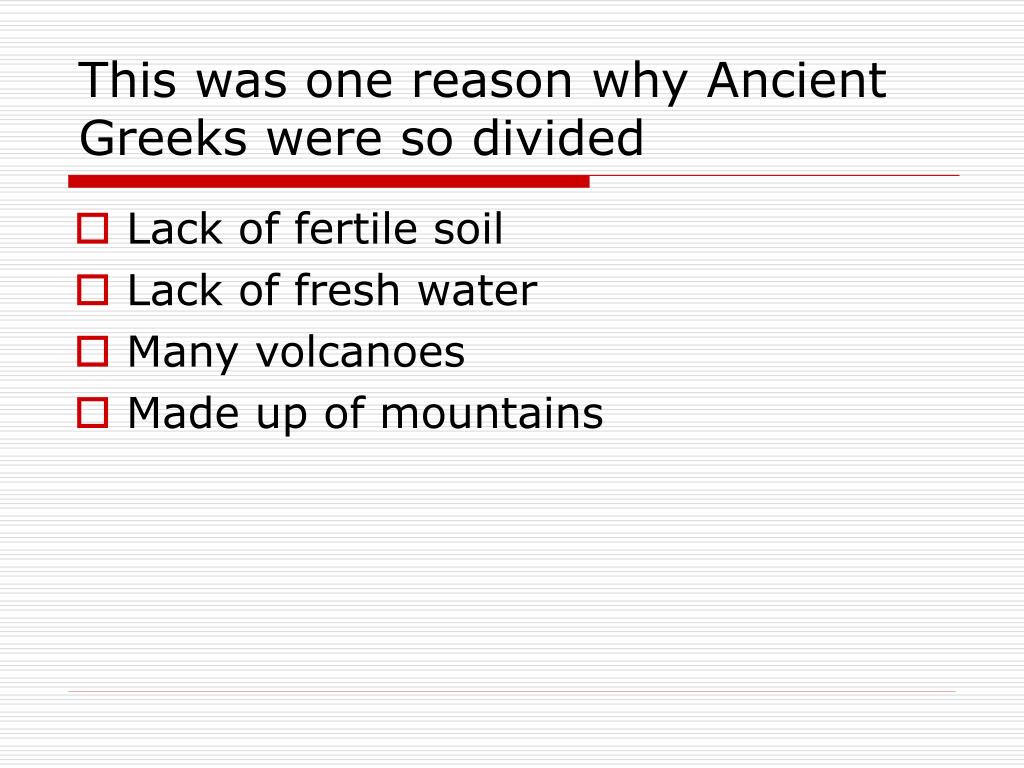 This was one reason why Ancient Greeks were so divided

Lack of fertile soil
Lack of fresh water
Many volcanoes
Made up of mountains